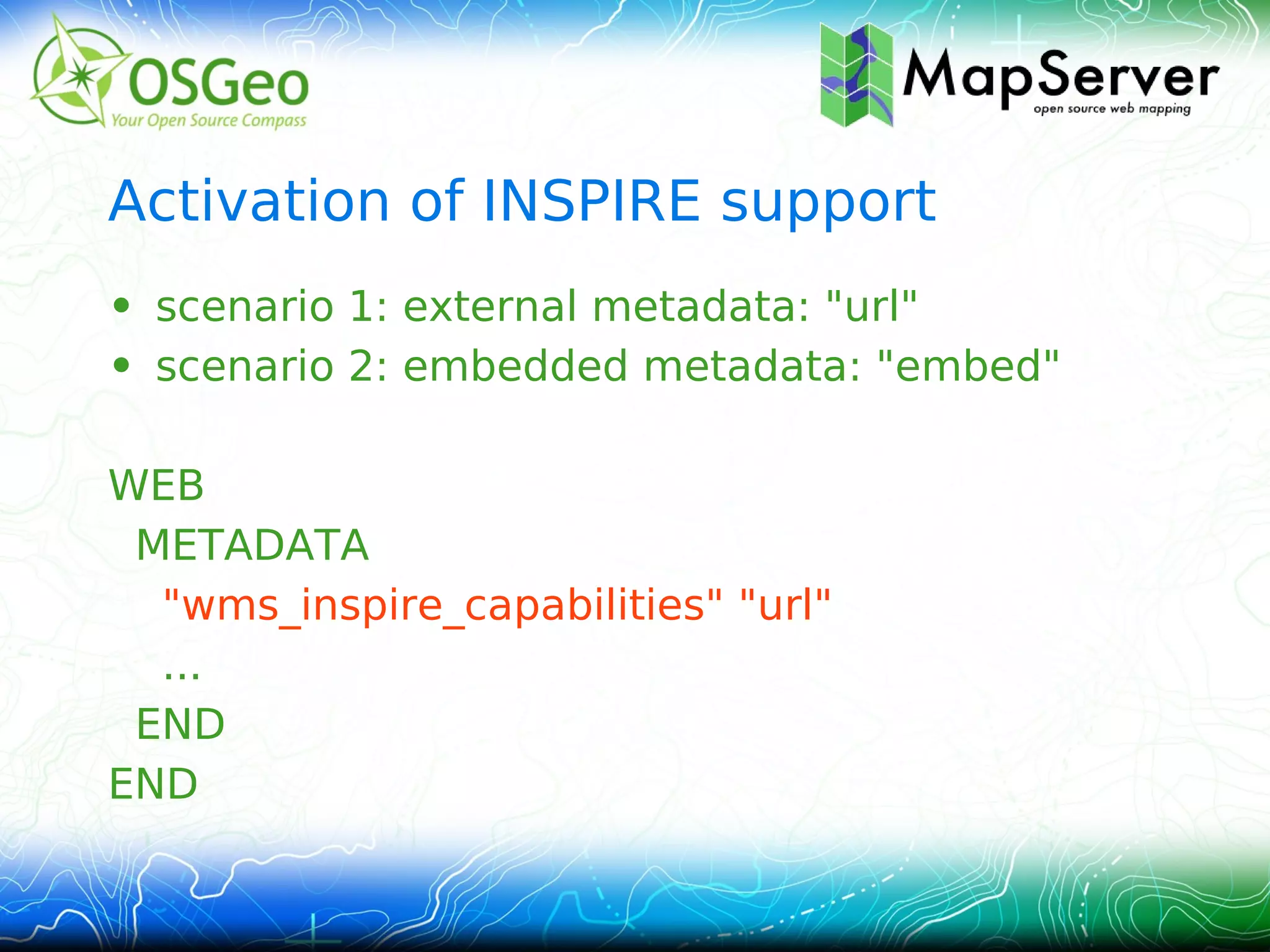 OSGeo
Your Open Source Compass

MapServer
open source web mapping

Activation of INSPIRE support

• scenario 1: external metadata: "url"
• scenario 2: embedded metadata: "embed"

WEB
METADATA
"wms_inspire_capabilities" "url"
...
END
END